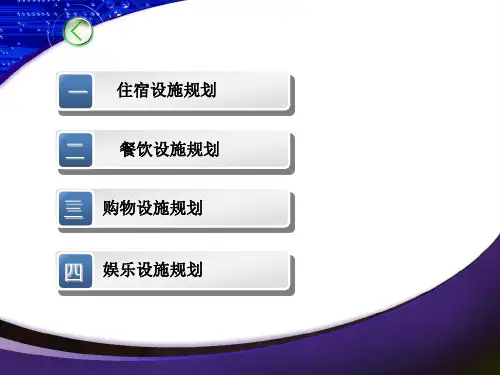 一 住宿设施规划

二 餐饮设施规划

三 购物设施规划

四 娱乐设施规划